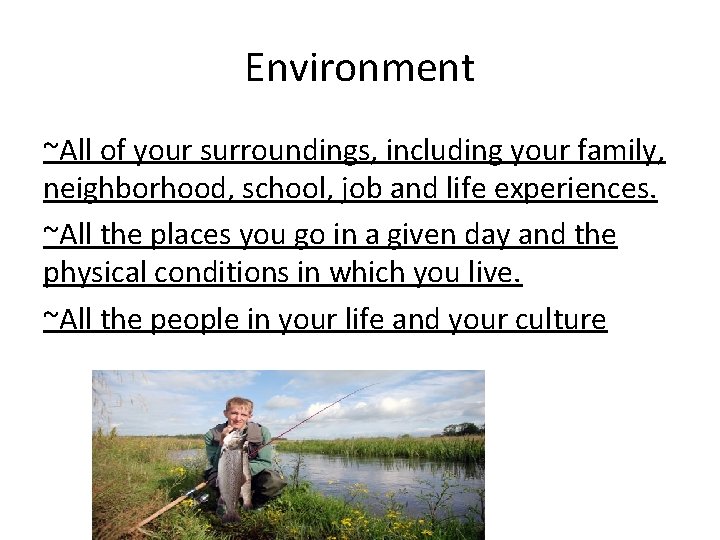 Environment

~All of your surroundings, including your family, neighborhood, school, job and life experiences.

~All the places you go in a given day and the physical conditions in which you live.

~All the people in your life and your culture